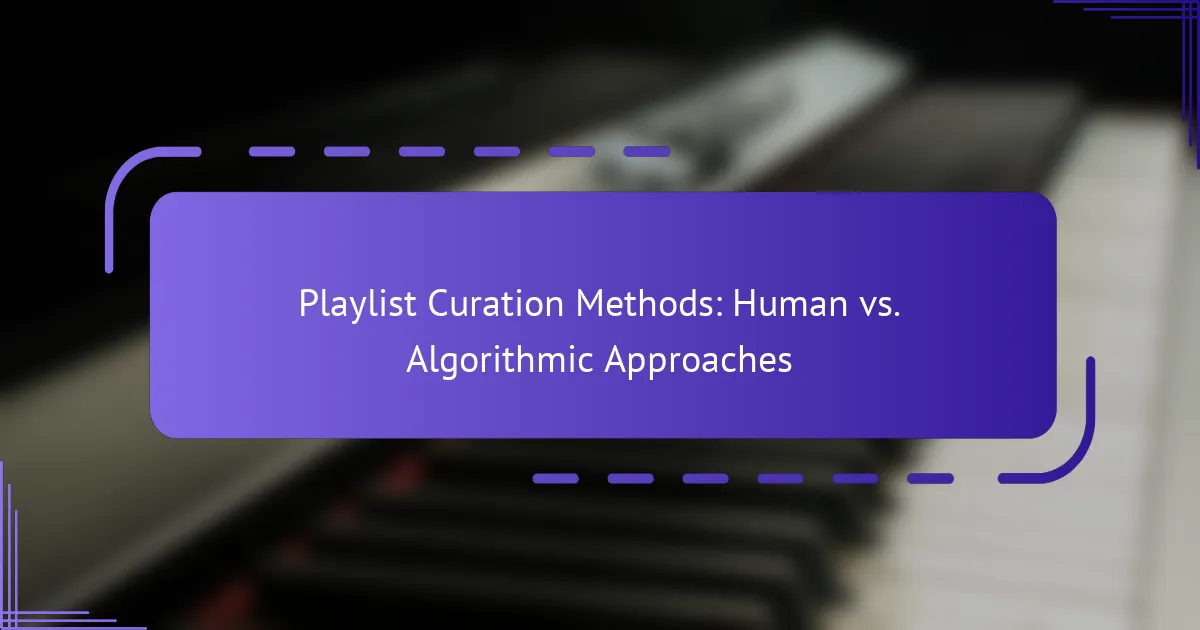 Playlist Curation Methods: Human vs. Algorithmic Approaches